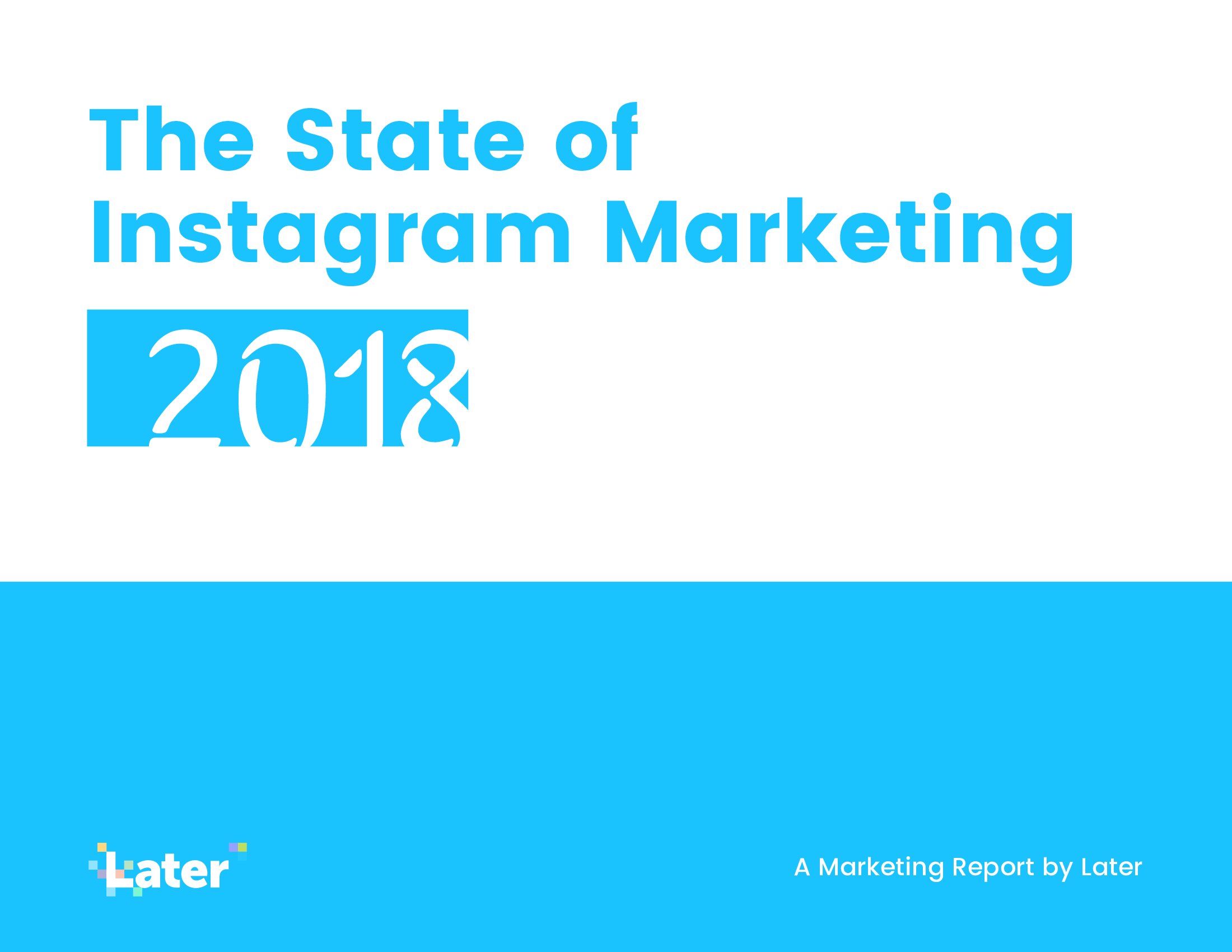 The State of Instagram Marketing

2018

Later

A Marketing Report by Later